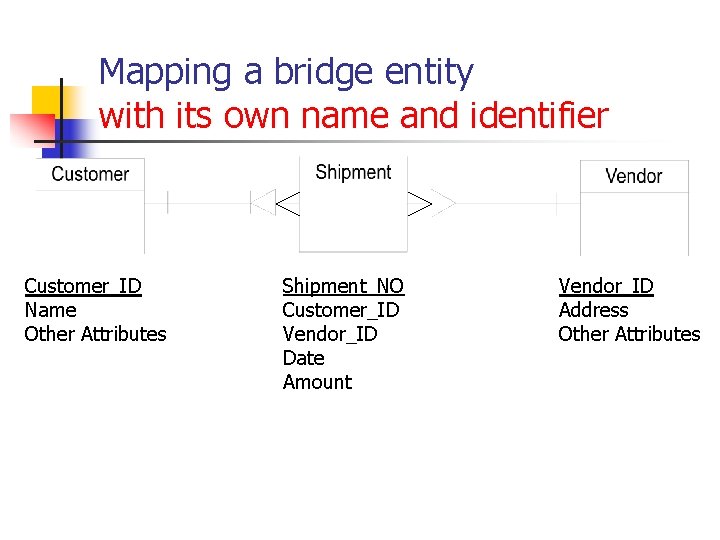 Mapping a bridge entity
with its own name and identifier

Customer

Shipment

Vendor

Customer_ID
Name
Other Attributes

Shipment_NO
Customer_ID
Vendor_ID
Date
Amount

Vendor_ID
Address
Other Attributes